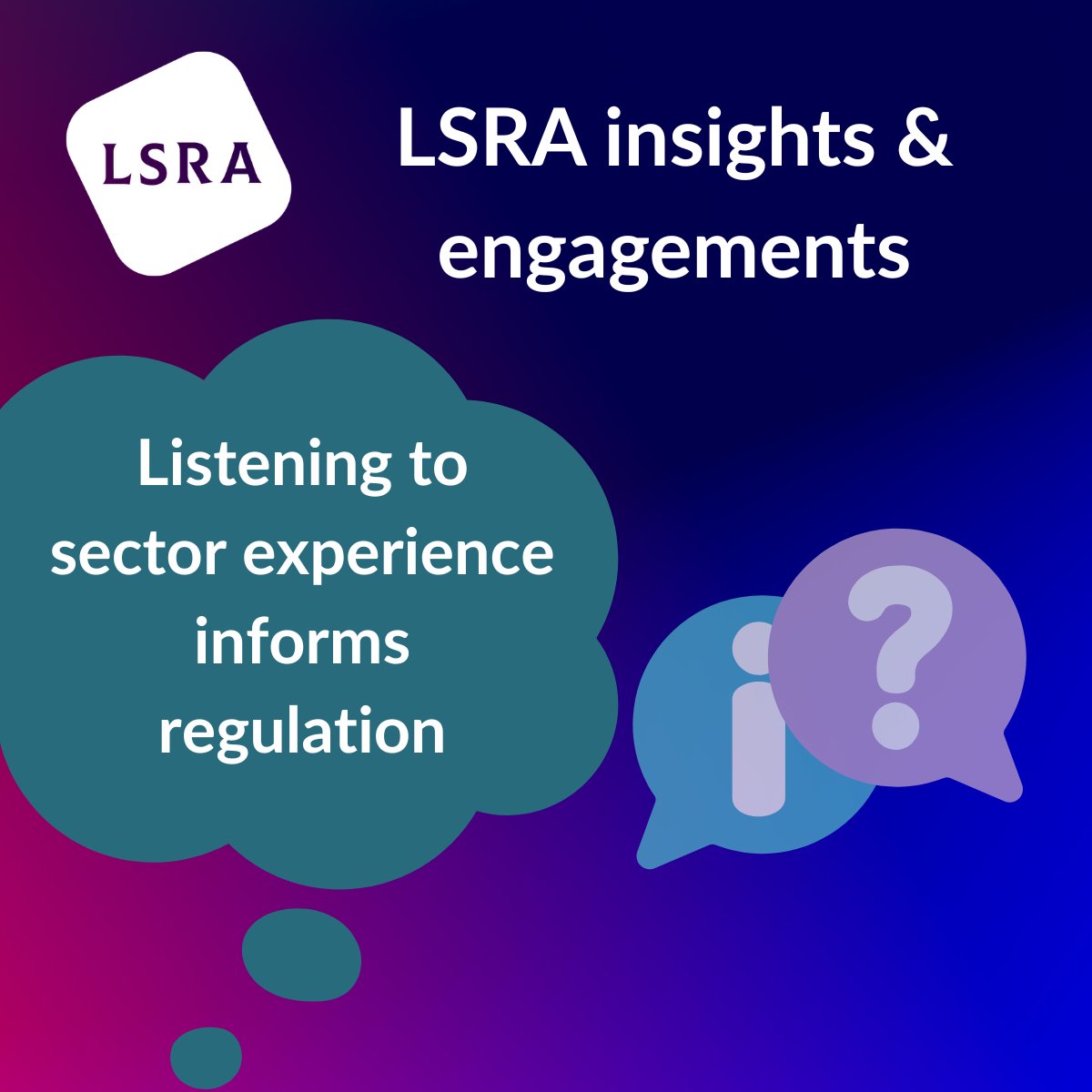 LSRA

LSRA insights & engagements

Listening to sector experience informs regulation

i

?